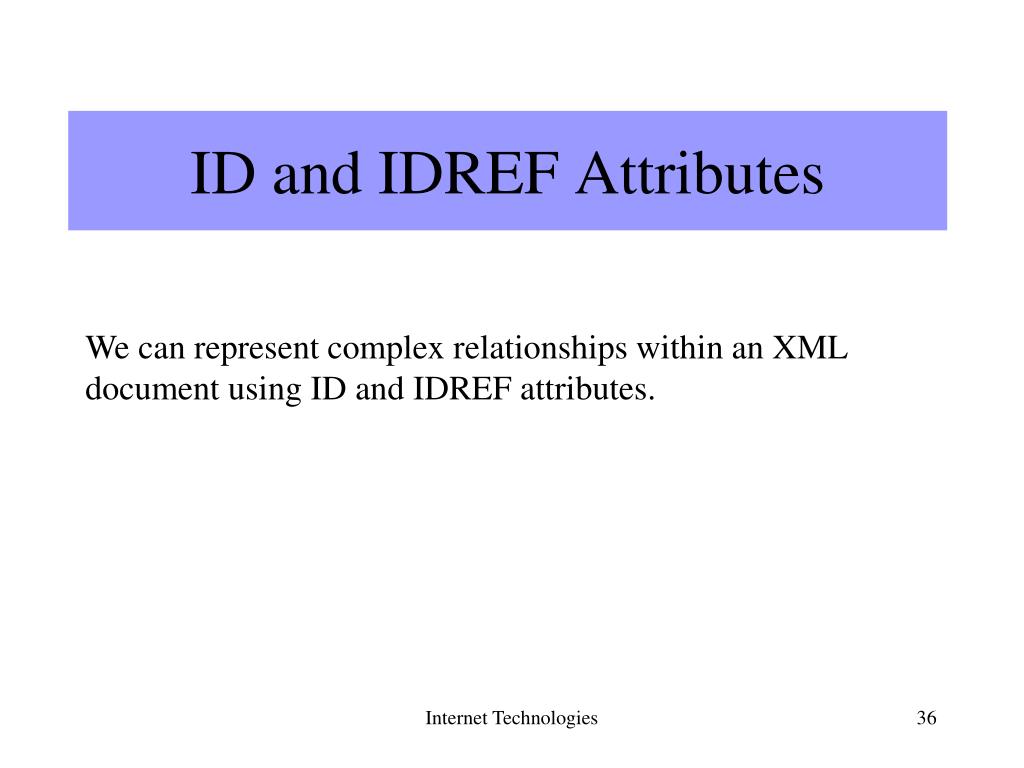 ID and IDREF Attributes

We can represent complex relationships within an XML document using ID and IDREF attributes.

Internet Technologies

36